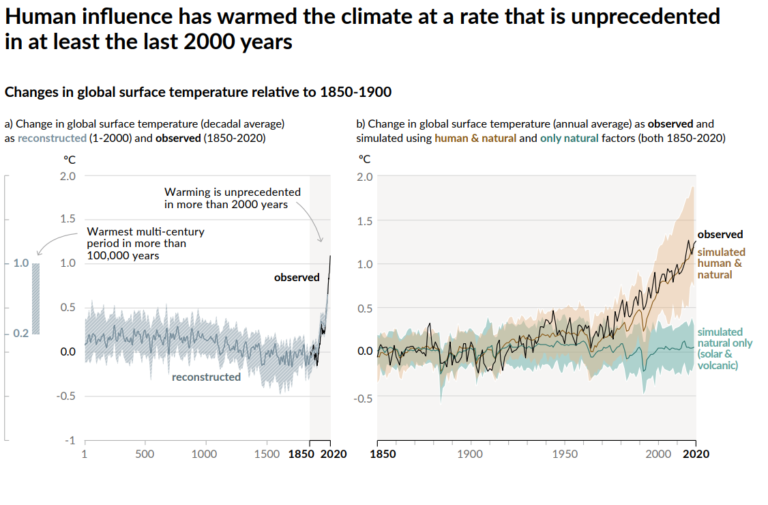 Human influence has warmed the climate at a rate that is unprecedented in at least the last 2000 years

Changes in global surface temperature relative to 1850-1900

a) Change in global surface temperature (decadal average) as reconstructed (1-2000) and observed (1850-2020)

°C

2.0

1.5

1.0

0.5

0.0

-0.5

-1

1.0

0.2

Warming is unprecedented in more than 2000 years

Warmest multi-century period in more than 100,000 years

observed

reconstructed

1 500 1000 1500 1850 2020

b) Change in global surface temperature (annual average) as observed and simulated using human & natural and only natural factors (both 1850-2020)

°C

2.0

1.5

1.0

0.5

0.0

-0.5

observed

simulated human & natural

simulated natural only (solar & volcanic)

1850 1900 1950 2000 2020